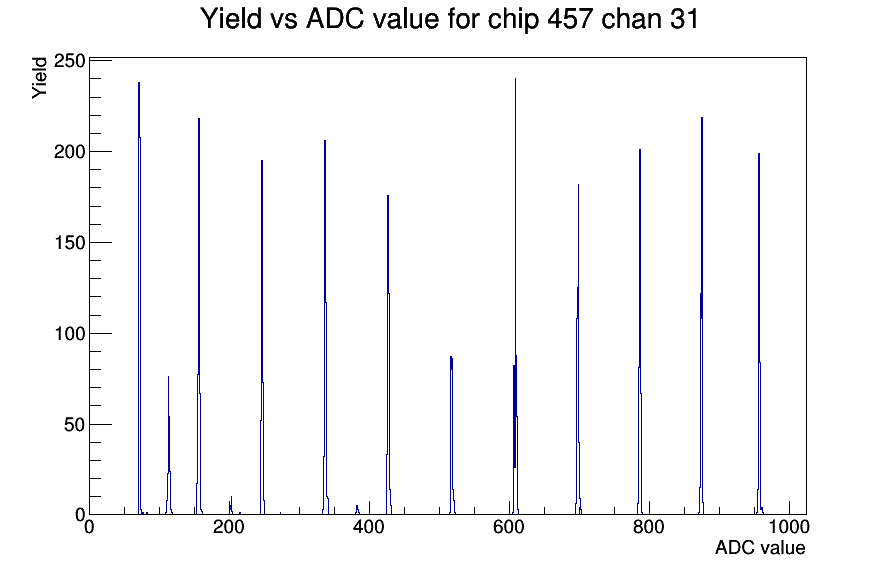 Yield vs ADC value for chip 457 chan 31

Yield

250
200
150
100
50
0

0
200
400
600
800
1000

ADC value